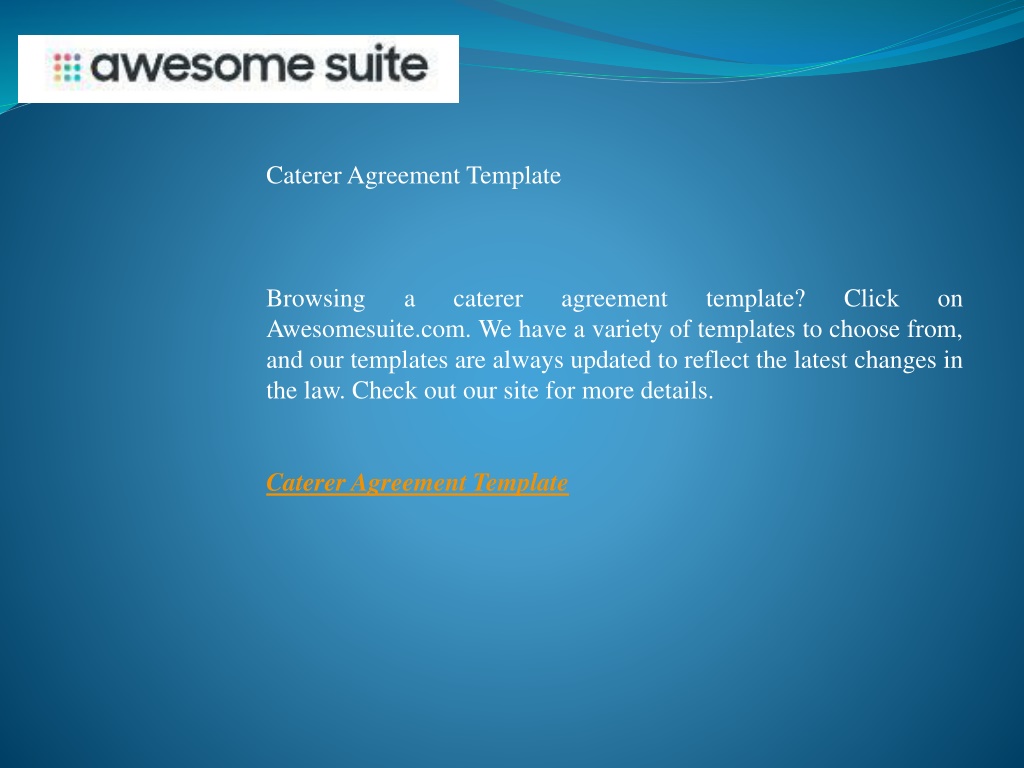 awesome suite

Caterer Agreement Template

Browsing a caterer agreement template? Click on Awesomesuite.com. We have a variety of templates to choose from, and our templates are always updated to reflect the latest changes in the law. Check out our site for more details.

Caterer Agreement Template